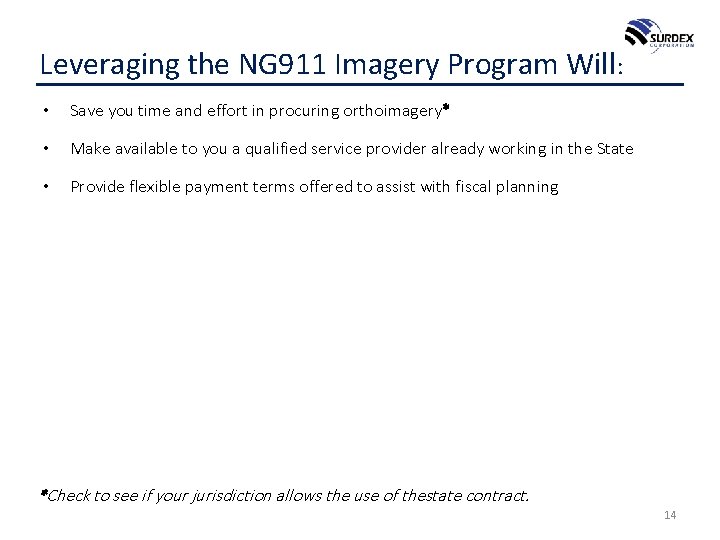 SURDEX
CORPORATION

Leveraging the NG911 Imagery Program Will:

• Save you time and effort in procuring orthoimagery*
• Make available to you a qualified service provider already working in the State
• Provide flexible payment terms offered to assist with fiscal planning

*Check to see if your jurisdiction allows the use of thestate contract.

14